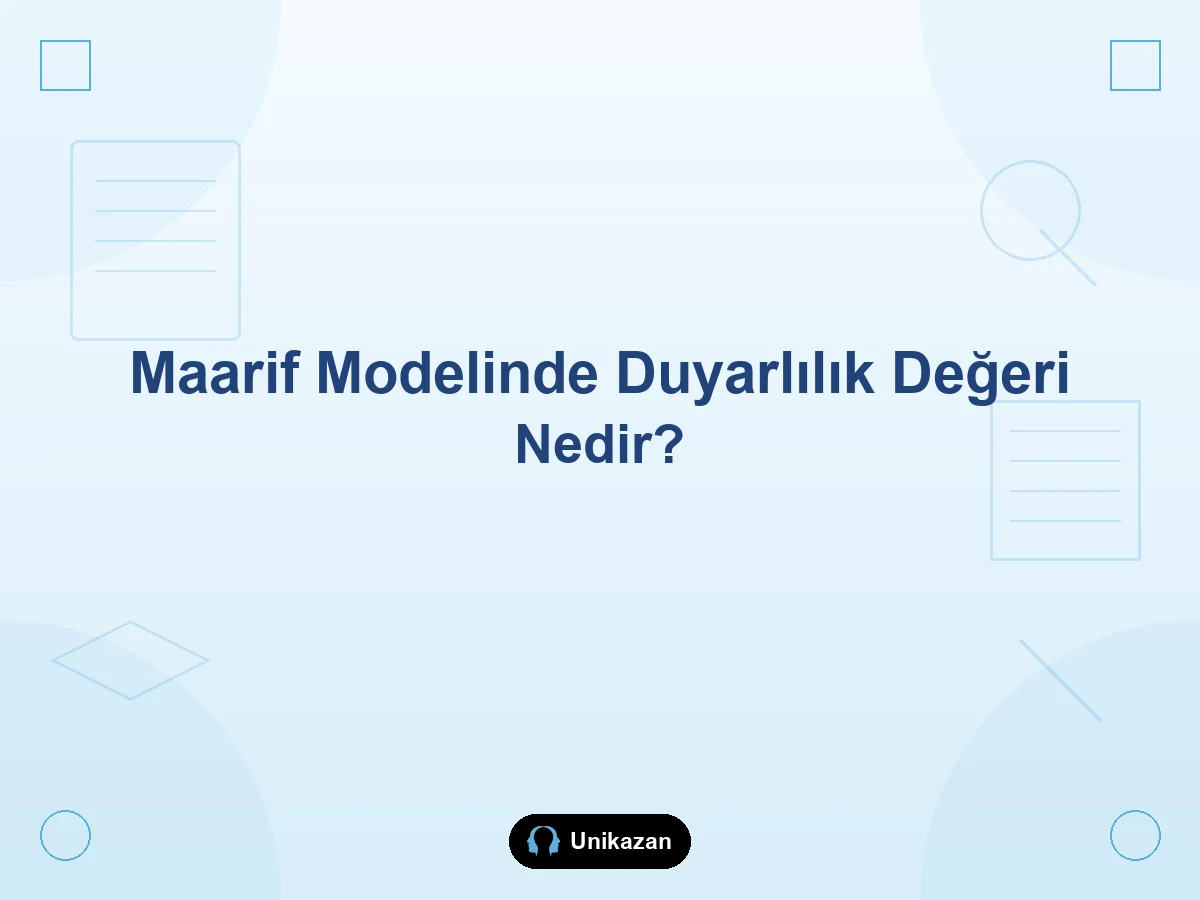 Maarif Modelinde Duyarlılık Değeri Nedir?

Unikazan